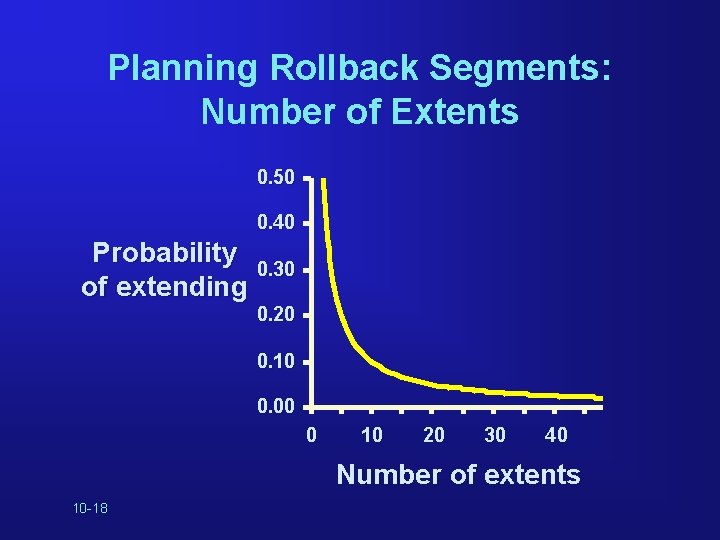 Planning Rollback Segments: Number of Extents

Probability of extending

0.50
0.40
0.30
0.20
0.10
0.00

0
10
20
30
40

Number of extents

10-18